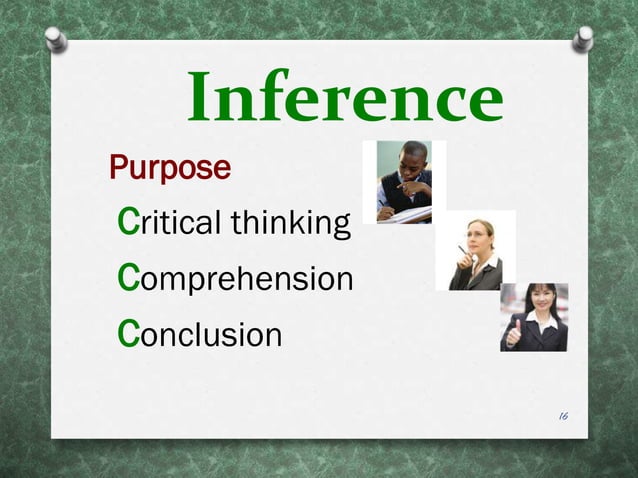 Inference

Purpose

Critical thinking

Comprehension

Conclusion

16